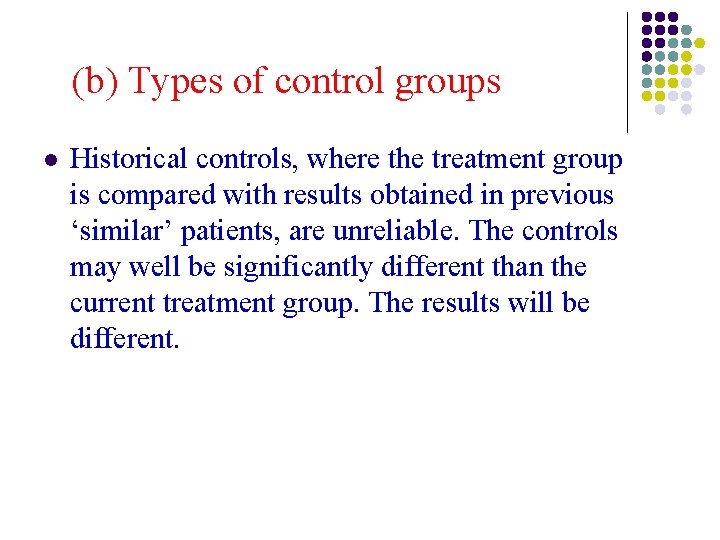 (b) Types of control groups

• Historical controls, where the treatment group is compared with results obtained in previous 'similar' patients, are unreliable. The controls may well be significantly different than the current treatment group. The results will be different.